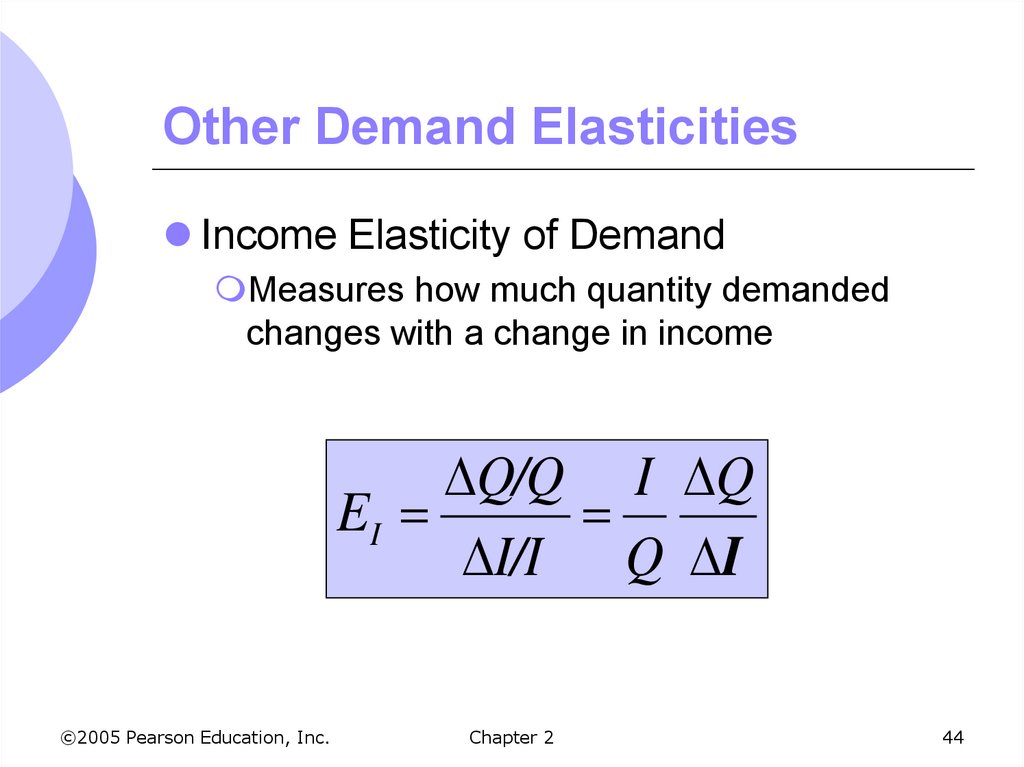 Other Demand Elasticities

Income Elasticity of Demand

Measures how much quantity demanded changes with a change in income

$E_I = \frac{\Delta Q/Q}{\Delta I/I} = \frac{I}{Q}\frac{\Delta Q}{\Delta I}$

©2005 Pearson Education, Inc.

Chapter 2

44